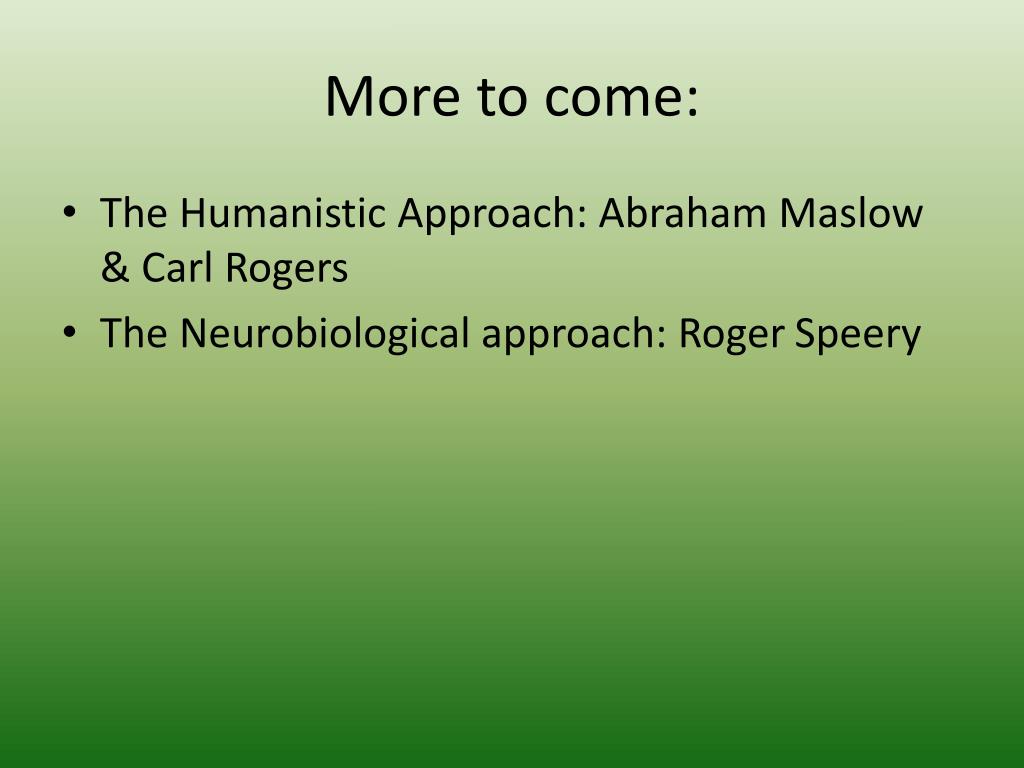 More to come:

• The Humanistic Approach: Abraham Maslow & Carl Rogers
• The Neurobiological approach: Roger Speery